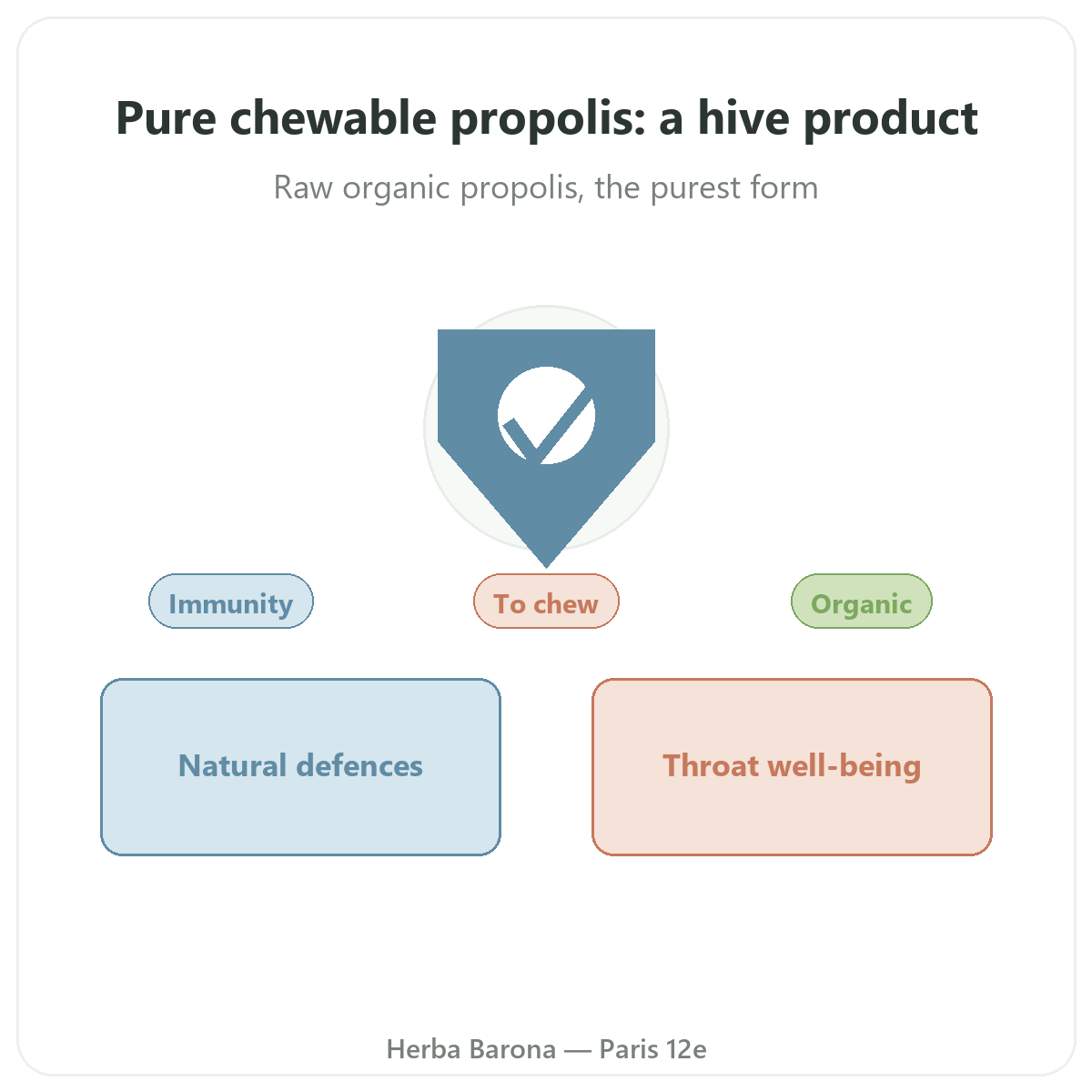 Pure chewable propolis: a hive product

Raw organic propolis, the purest form

Immunity

To chew

Organic

Natural defences

Throat well-being

Herba Barona — Paris 12e